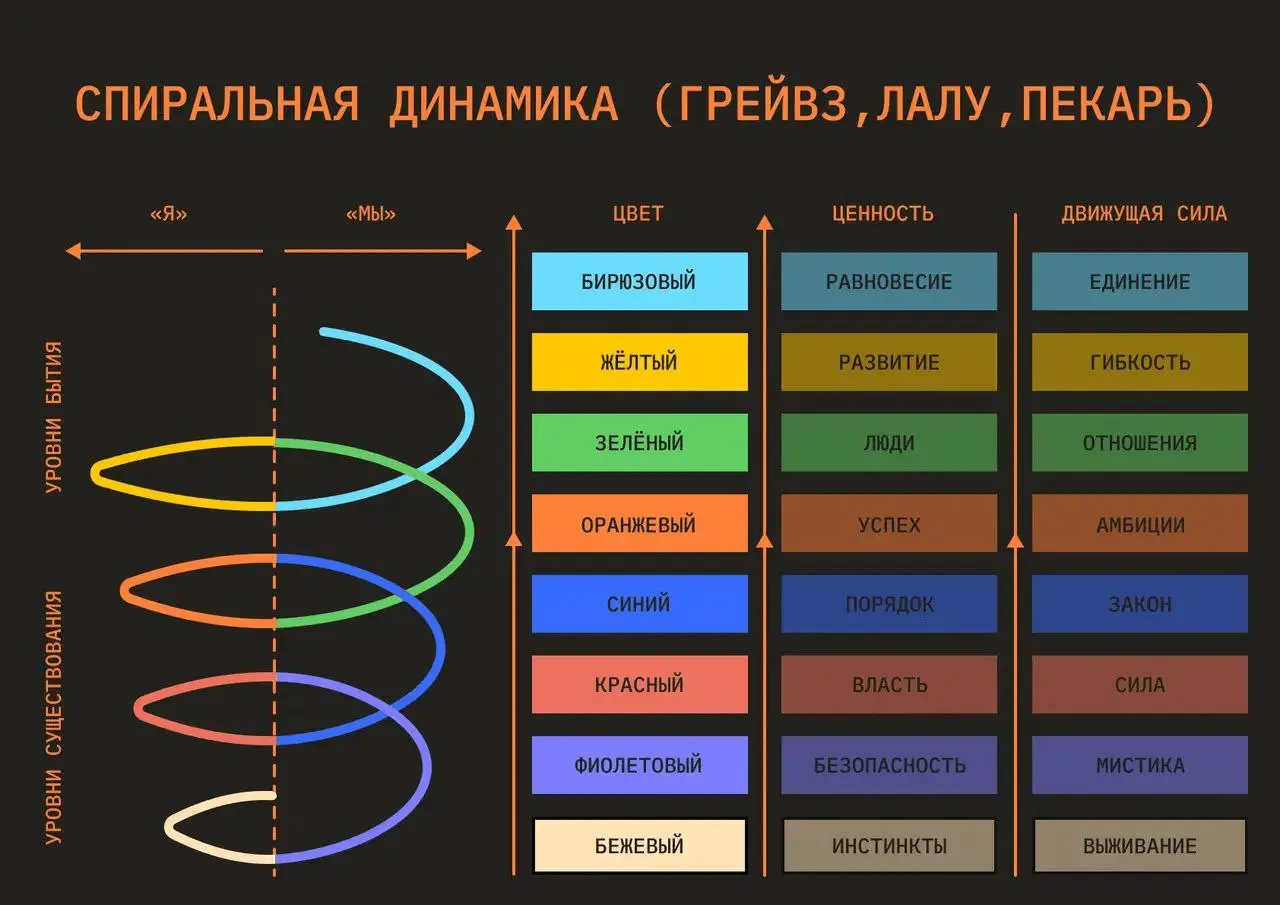 СПИРАЛЬНАЯ ДИНАМИКА (ГРЕЙВЗ,ЛАЛУ,ПЕКАРЬ)

«Я» «МЫ»

УРОВНИ БЫТИЯ

УРОВНИ СУЩЕСТВОВАНИЯ

| ЦВЕТ | ЦЕННОСТЬ | ДВИЖУЩАЯ СИЛА |
|---|---|---|
| БИРЮЗОВЫЙ | РАВНОВЕСИЕ | ЕДИНЕНИЕ |
| ЖЁЛТЫЙ | РАЗВИТИЕ | ГИБКОСТЬ |
| ЗЕЛЁНЫЙ | ЛЮДИ | ОТНОШЕНИЯ |
| ОРАНЖЕВЫЙ | УСПЕХ | АМБИЦИИ |
| СИНИЙ | ПОРЯДОК | ЗАКОН |
| КРАСНЫЙ | ВЛАСТЬ | СИЛА |
| ФИОЛЕТОВЫЙ | БЕЗОПАСНОСТЬ | МИСТИКА |
| БЕЖЕВЫЙ | ИНСТИНКТЫ | ВЫЖИВАНИЕ |